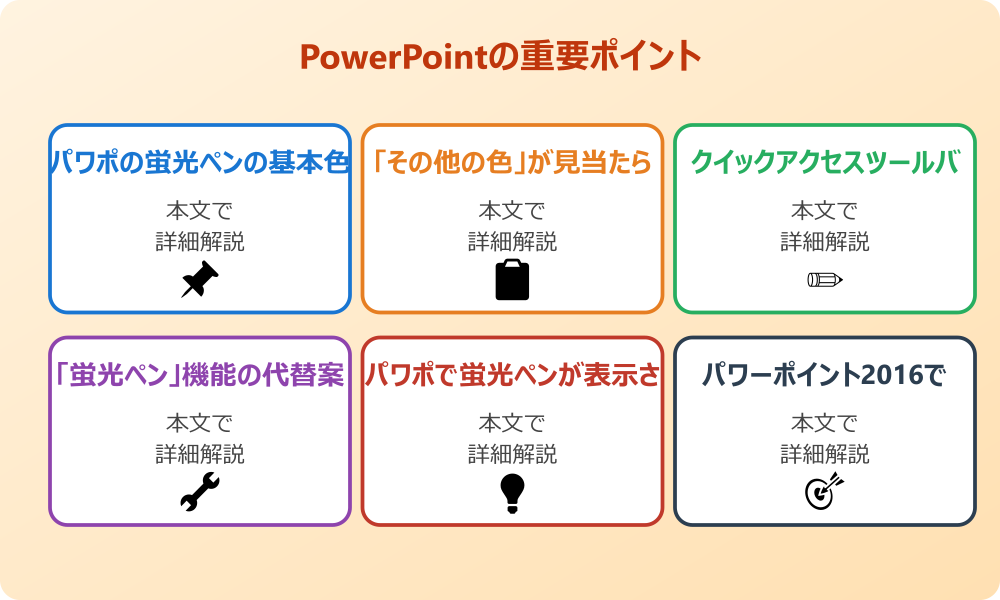 PowerPointの重要ポイント

パワポの蛍光ペンの基本色

本文で
詳細解説

「その他の色」が見当たら

本文で
詳細解説

クイックアクセスツールバ

本文で
詳細解説

「蛍光ペン」機能の代替案

本文で
詳細解説

パワポで蛍光ペンが表示さ

本文で
詳細解説

パワーポイント2016で

本文で
詳細解説